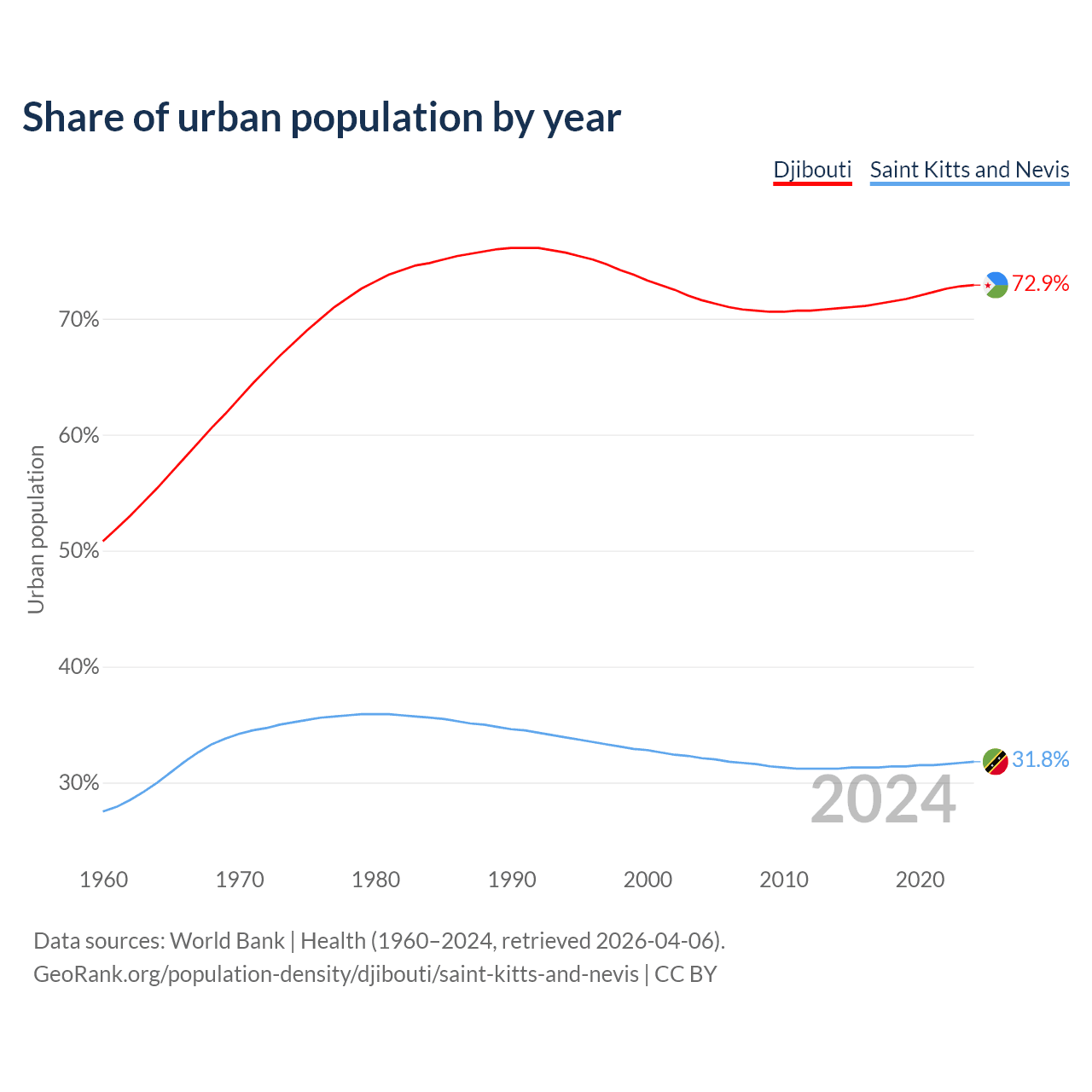 Share of urban population by year

Djibouti Saint Kitts and Nevis

Urban population

70%
60%
50%
40%
30%

72.9%
31.8%

2024

1960 1970 1980 1990 2000 2010 2020

Data sources: World Bank | Health (1960–2024, retrieved 2026-04-06).
GeoRank.org/population-density/djibouti/saint-kitts-and-nevis | CC BY